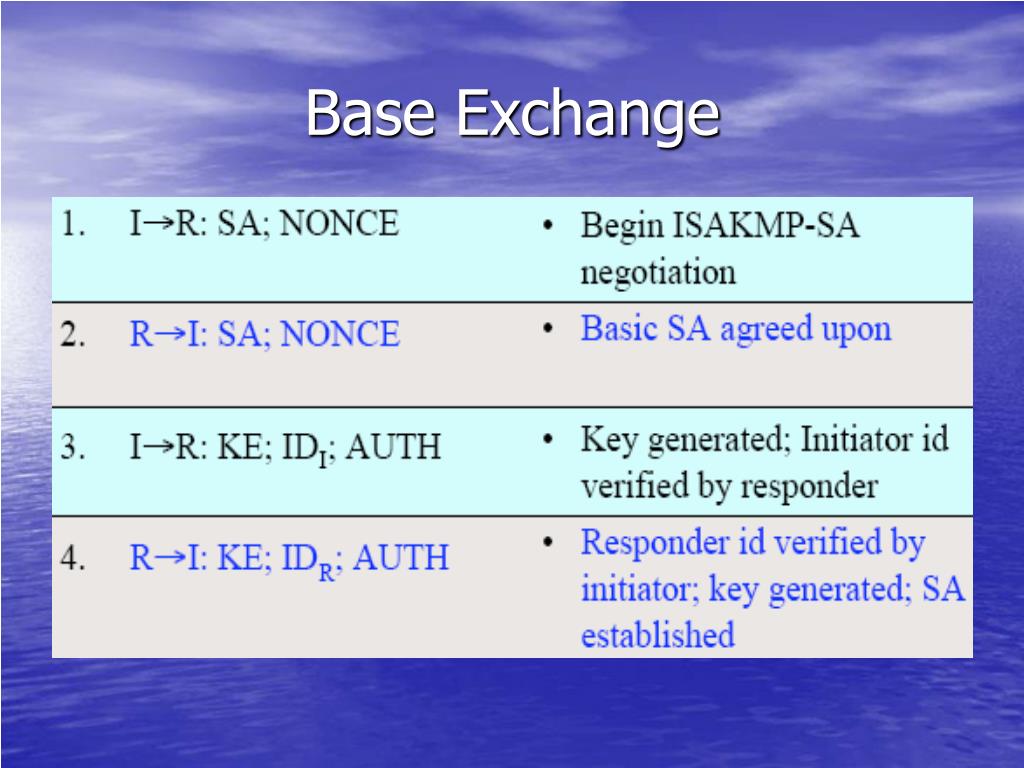 Base Exchange

| | | |
|---|---|---|
| 1. | I→R: SA; NONCE | • Begin ISAKMP-SA negotiation |
| 2. | R→I: SA; NONCE | • Basic SA agreed upon |
| 3. | I→R: KE; $ID_I$; AUTH | • Key generated; Initiator id verified by responder |
| 4. | R→I: KE; $ID_R$; AUTH | • Responder id verified by initiator; key generated; SA established |